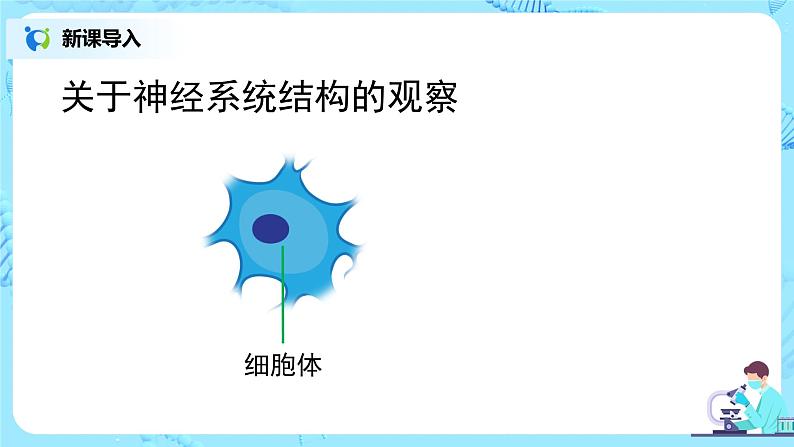 新课导入

关于神经系统结构的观察

细胞体